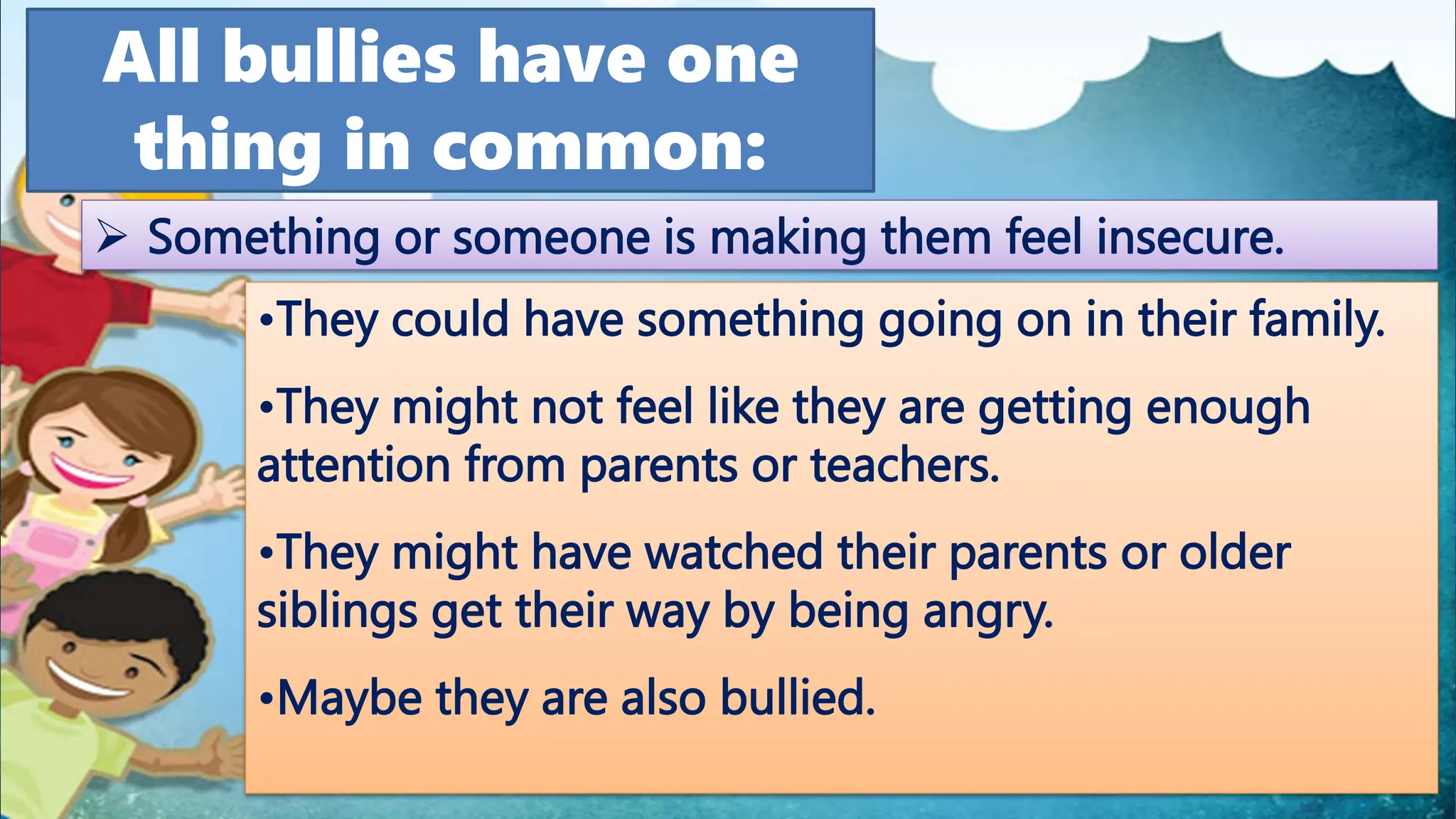 All bullies have one thing in common:

➢ Something or someone is making them feel insecure.

•They could have something going on in their family.

•They might not feel like they are getting enough attention from parents or teachers.

•They might have watched their parents or older siblings get their way by being angry.

•Maybe they are also bullied.